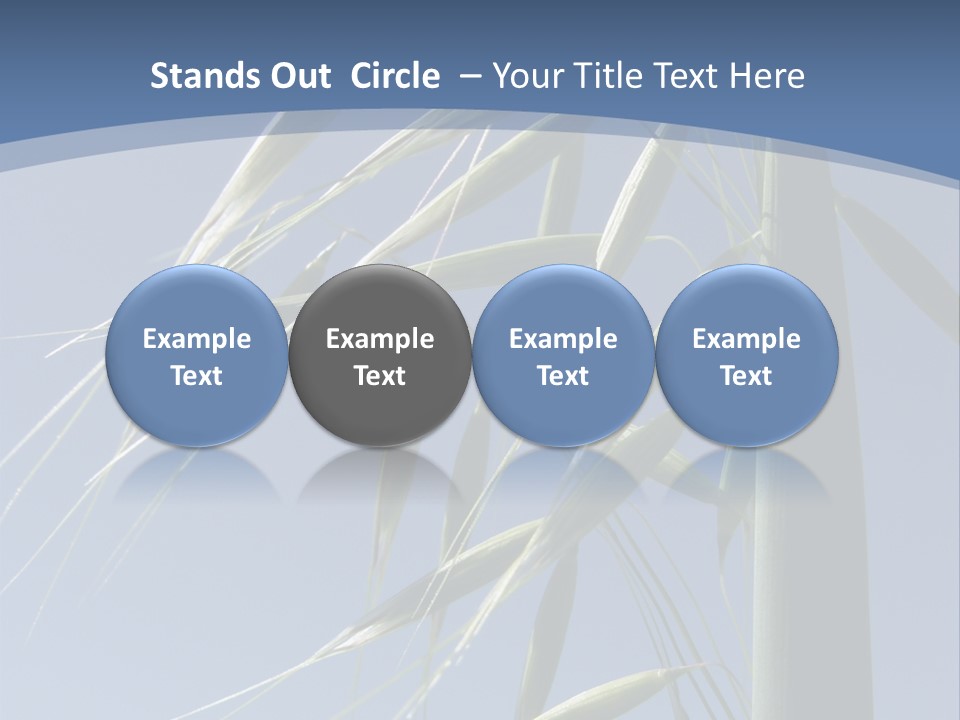 Stands Out Circle – Your Title Text Here

Example Text

Example Text

Example Text

Example Text